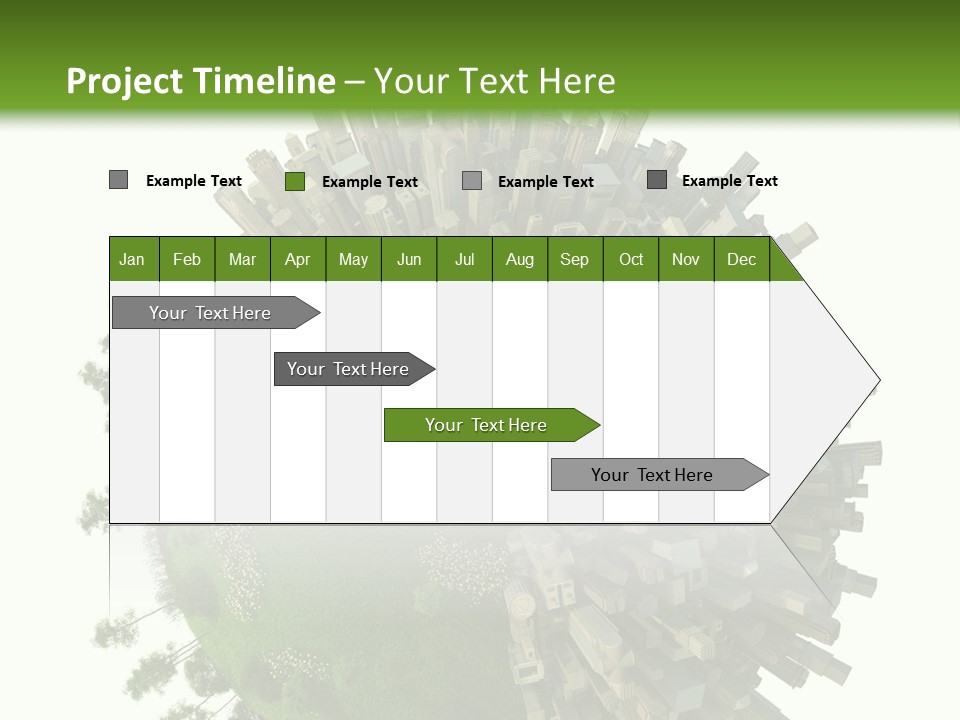 Project Timeline – Your Text Here

Example Text Example Text Example Text Example Text

| Jan | Feb | Mar | Apr | May | Jun | Jul | Aug | Sep | Oct | Nov | Dec |
|---|---|---|---|---|---|---|---|---|---|---|---|

Your Text Here

Your Text Here

Your Text Here

Your Text Here